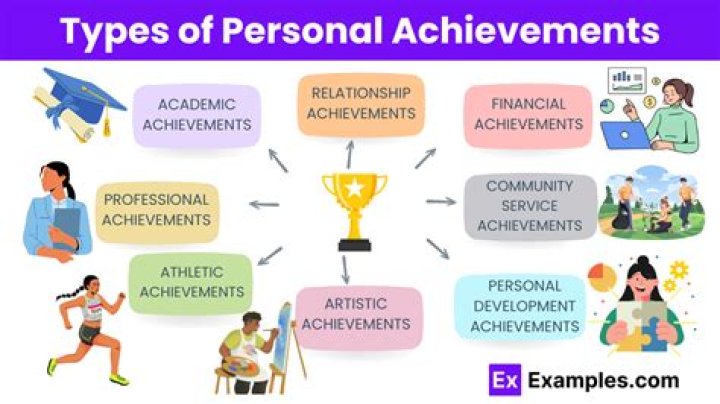 Types of Personal Achievements

ACADEMIC ACHIEVEMENTS

RELATIONSHIP ACHIEVEMENTS

FINANCIAL ACHIEVEMENTS

PROFESSIONAL ACHIEVEMENTS

COMMUNITY SERVICE ACHIEVEMENTS

ATHLETIC ACHIEVEMENTS

ARTISTIC ACHIEVEMENTS

PERSONAL DEVELOPMENT ACHIEVEMENTS

Ex Examples.com